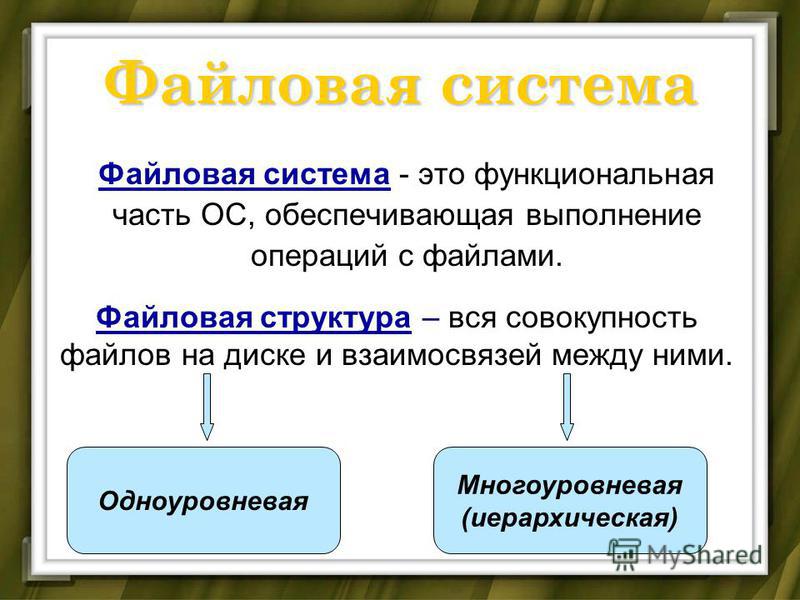 Файловая система

Файловая система - это функциональная часть ОС, обеспечивающая выполнение операций с файлами.

Файловая структура – вся совокупность файлов на диске и взаимосвязей между ними.

Одноуровневая

Многоуровневая (иерархическая)

MyShared